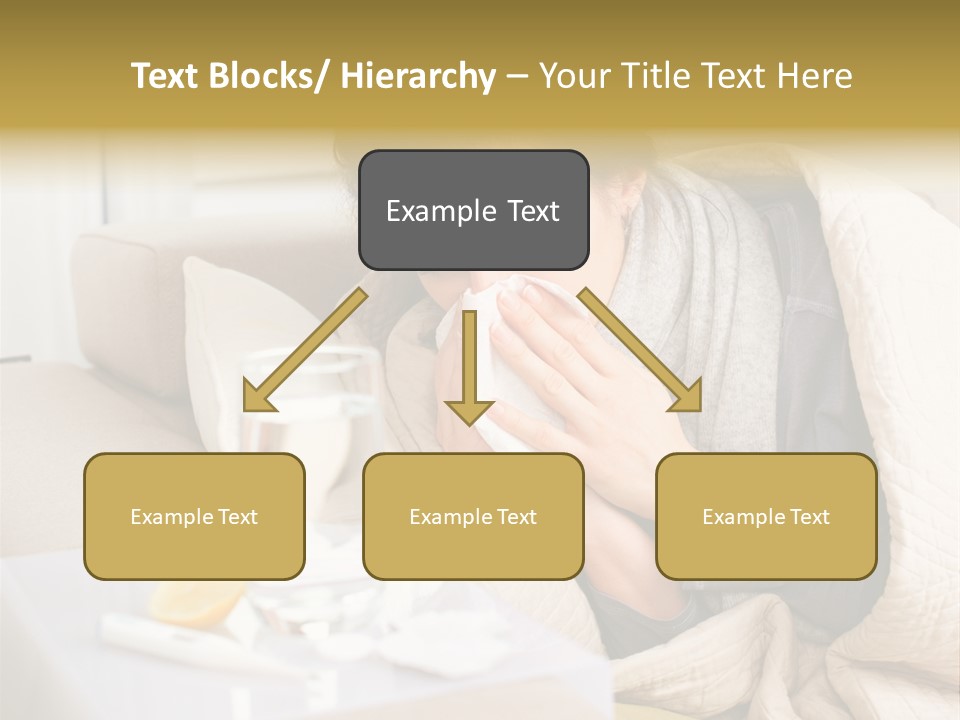 Text Blocks/ Hierarchy – Your Title Text Here

Example Text

Example Text

Example Text

Example Text